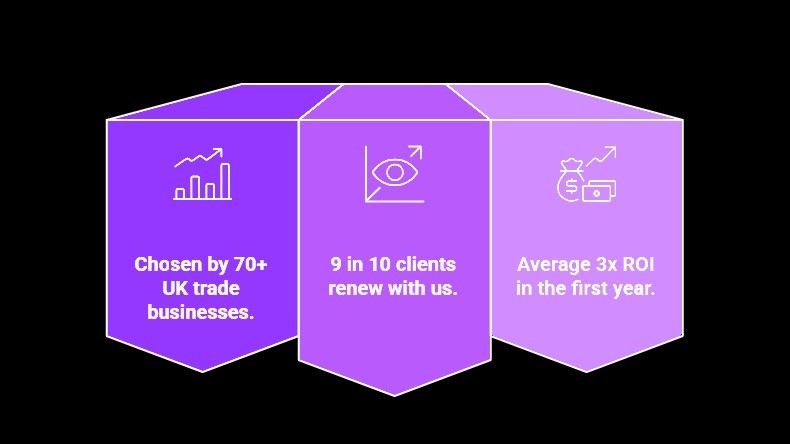 Chosen by 70+ UK trade businesses.

9 in 10 clients renew with us.

Average 3x ROI in the first year.